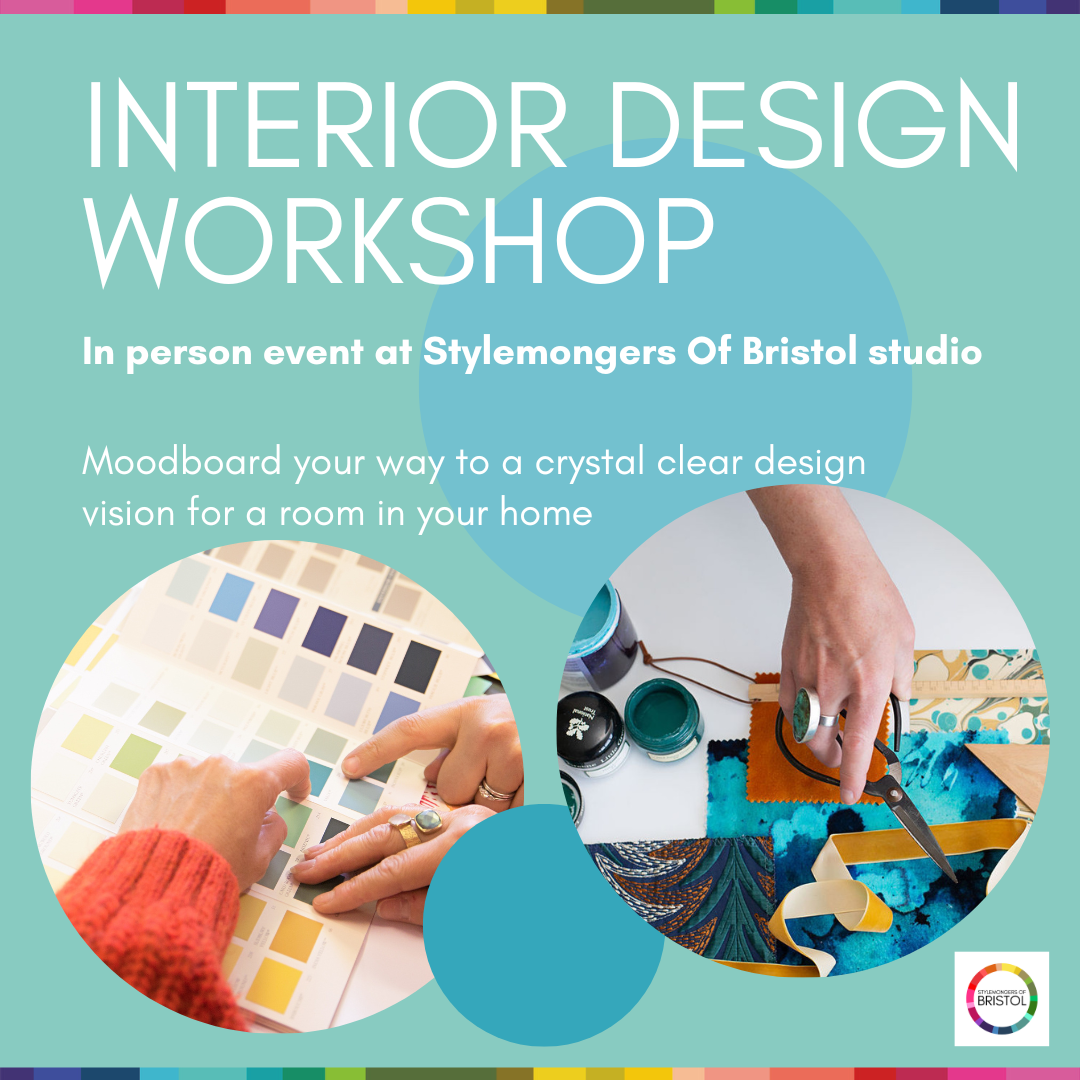 INTERIOR DESIGN WORKSHOP

In person event at Stylemongers Of Bristol studio

Moodboard your way to a crystal clear design vision for a room in your home

STYLEMONGERS OF BRISTOL